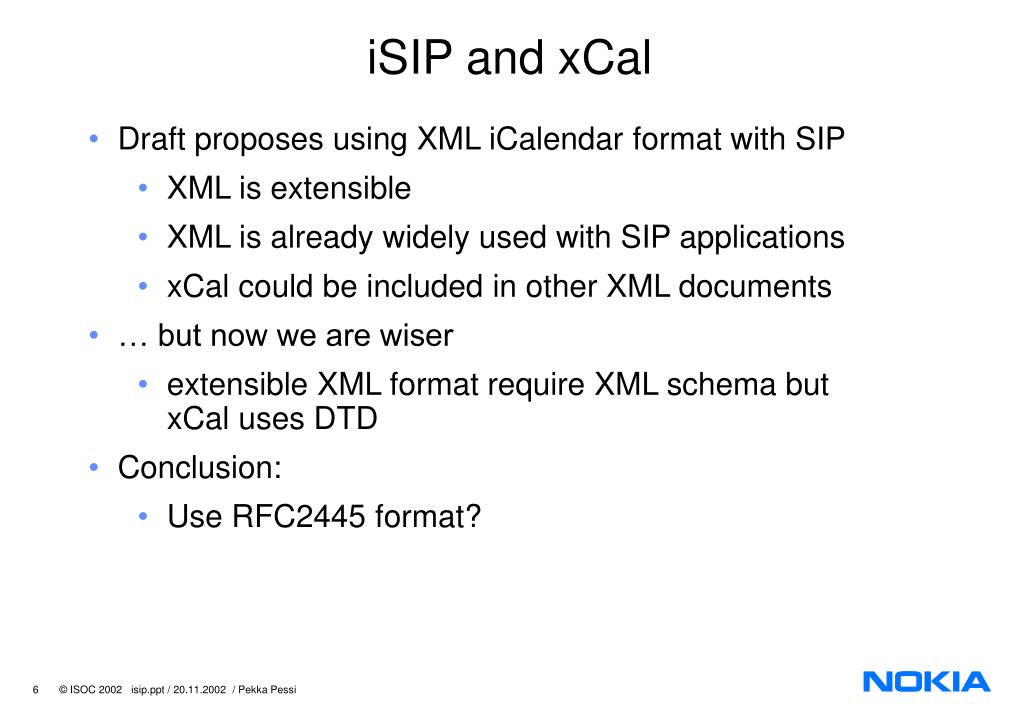 iSIP and xCal

• Draft proposes using XML iCalendar format with SIP
  • XML is extensible
  • XML is already widely used with SIP applications
  • xCal could be included in other XML documents
• … but now we are wiser
  • extensible XML format require XML schema but xCal uses DTD
• Conclusion:
  • Use RFC2445 format?

6 © ISOC 2002 isip.ppt / 20.11.2002 / Pekka Pessi

NOKIA